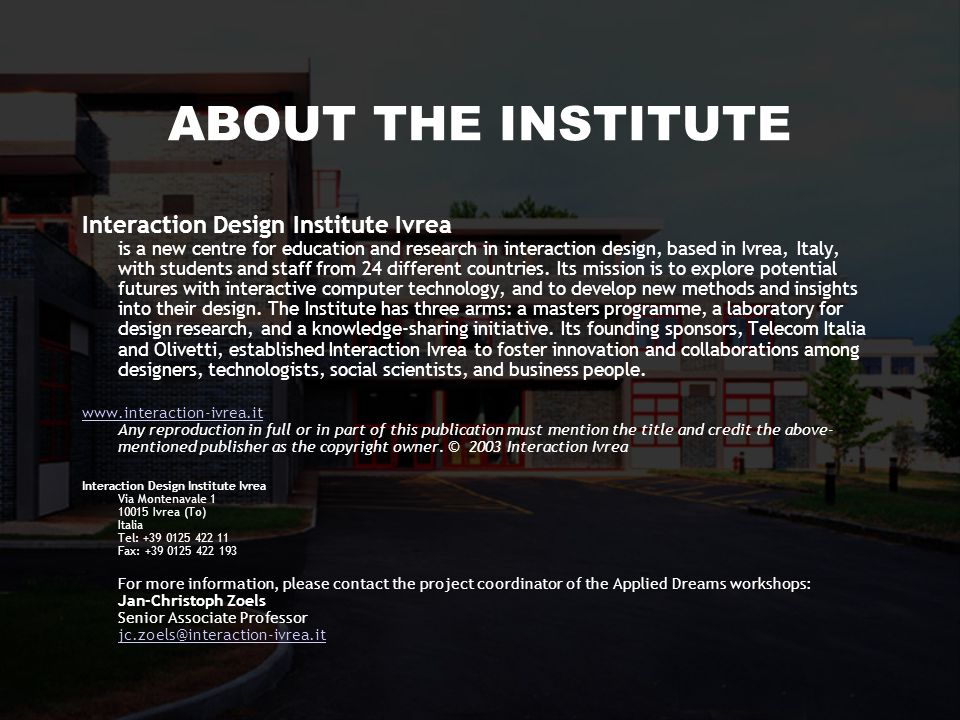 ABOUT THE INSTITUTE

Interaction Design Institute Ivrea
is a new centre for education and research in interaction design, based in Ivrea, Italy, with students and staff from 24 different countries. Its mission is to explore potential futures with interactive computer technology, and to develop new methods and insights into their design. The Institute has three arms: a masters programme, a laboratory for design research, and a knowledge-sharing initiative. Its founding sponsors, Telecom Italia and Olivetti, established Interaction Ivrea to foster innovation and collaborations among designers, technologists, social scientists, and business people.

www.interaction-ivrea.it
Any reproduction in full or in part of this publication must mention the title and credit the above-mentioned publisher as the copyright owner. © 2003 Interaction Ivrea

Interaction Design Institute Ivrea
Via Montenavale 1
10015 Ivrea (To)
Italia
Tel: +39 0125 422 11
Fax: +39 0125 422 193

For more information, please contact the project coordinator of the Applied Dreams workshops:
Jan-Christoph Zoels
Senior Associate Professor
jc.zoels@interaction-ivrea.it